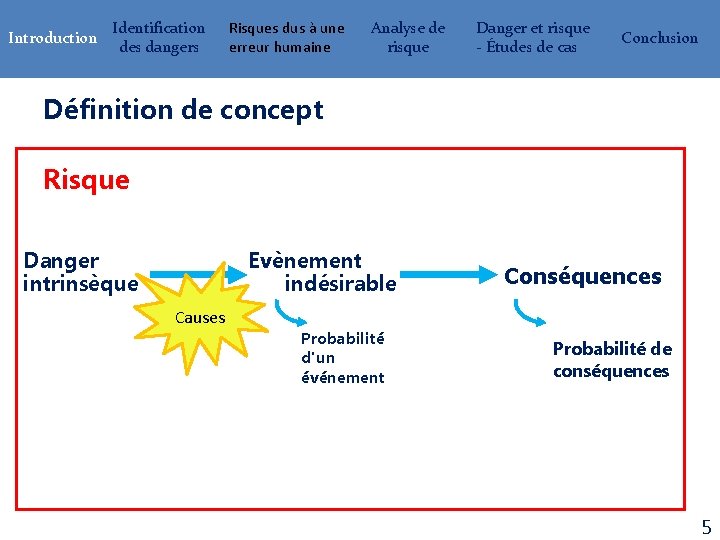 Introduction Identification des dangers Risques dus à une erreur humaine Analyse de risque Danger et risque - Études de cas Conclusion

Définition de concept

Risque

Danger intrinsèque

Causes

Evènement indésirable

Probabilité d'un événement

Conséquences

Probabilité de conséquences

5